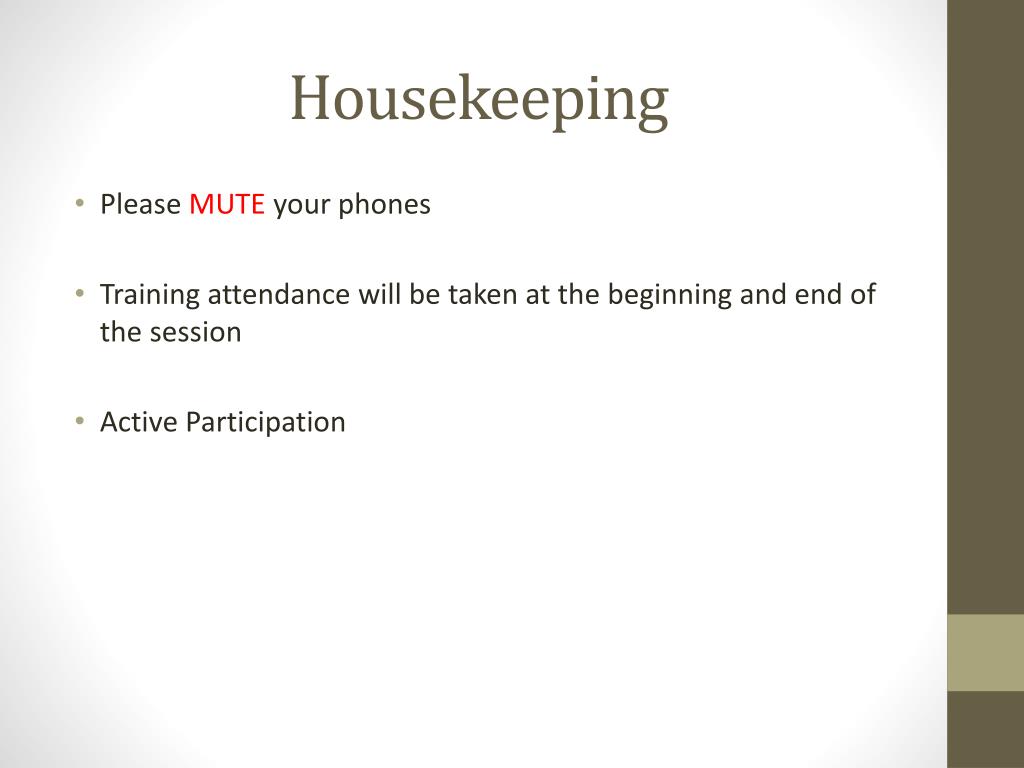 Housekeeping

• Please MUTE your phones

• Training attendance will be taken at the beginning and end of the session

• Active Participation